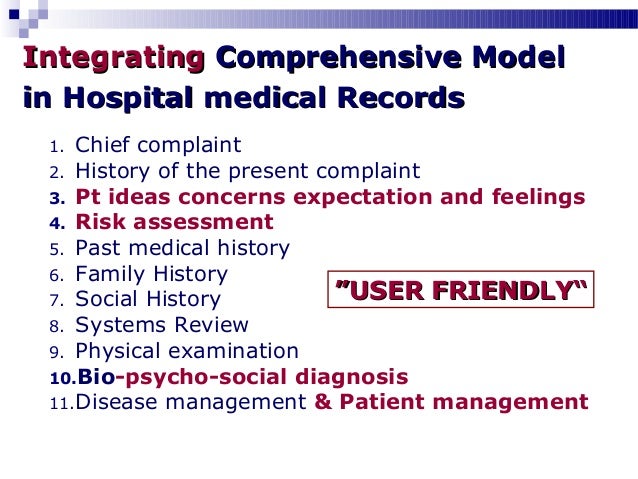 Integrating Comprehensive Model in Hospital medical Records

1. Chief complaint
2. History of the present complaint
3. Pt ideas concerns expectation and feelings
4. Risk assessment
5. Past medical history
6. Family History
7. Social History
8. Systems Review
9. Physical examination
10. Bio-psycho-social diagnosis
11. Disease management & Patient management

"USER FRIENDLY"